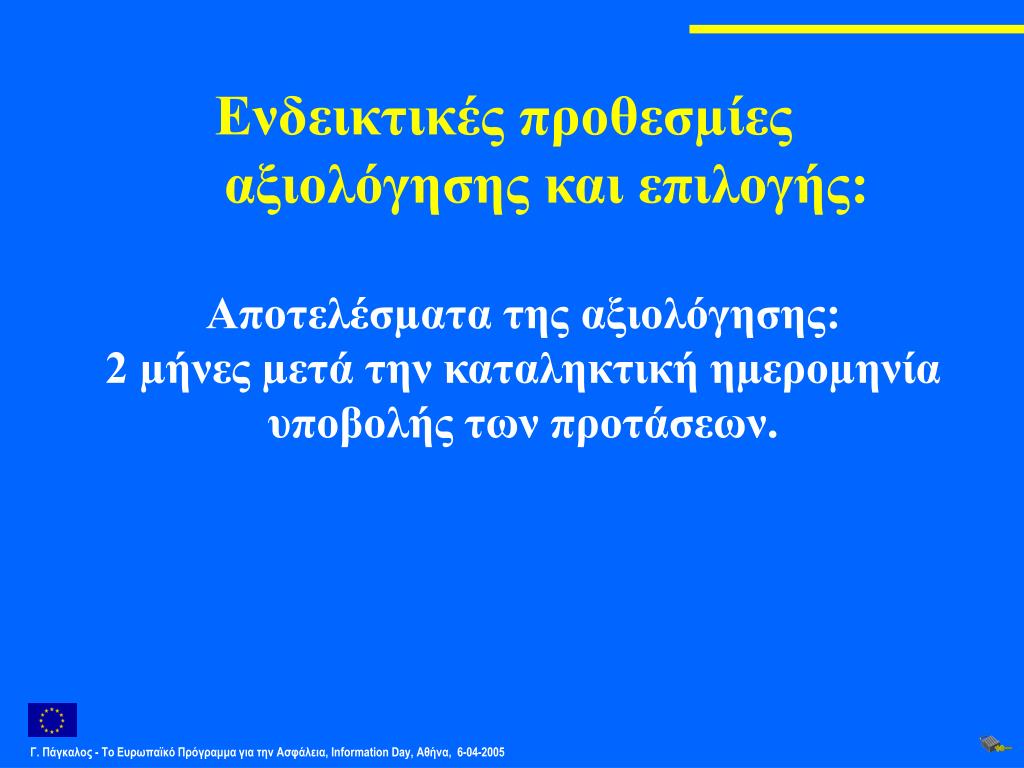 Ενδεικτικές προθεσμίες αξιολόγησης και επιλογής:

Αποτελέσματα της αξιολόγησης:
2 μήνες μετά την καταληκτική ημερομηνία υποβολής των προτάσεων.

Γ. Πάγκαλος - Το Ευρωπαϊκό Πρόγραμμα για την Ασφάλεια, Information Day, Αθήνα, 6-04-2005